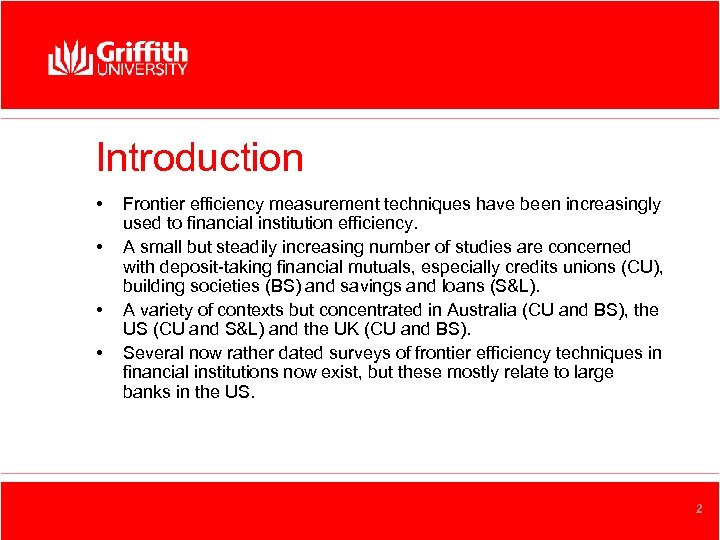 Griffith UNIVERSITY

Introduction

• Frontier efficiency measurement techniques have been increasingly used to financial institution efficiency.
• A small but steadily increasing number of studies are concerned with deposit-taking financial mutuals, especially credits unions (CU), building societies (BS) and savings and loans (S&L).
• A variety of contexts but concentrated in Australia (CU and BS), the US (CU and S&L) and the UK (CU and BS).
• Several now rather dated surveys of frontier efficiency techniques in financial institutions now exist, but these mostly relate to large banks in the US.

2